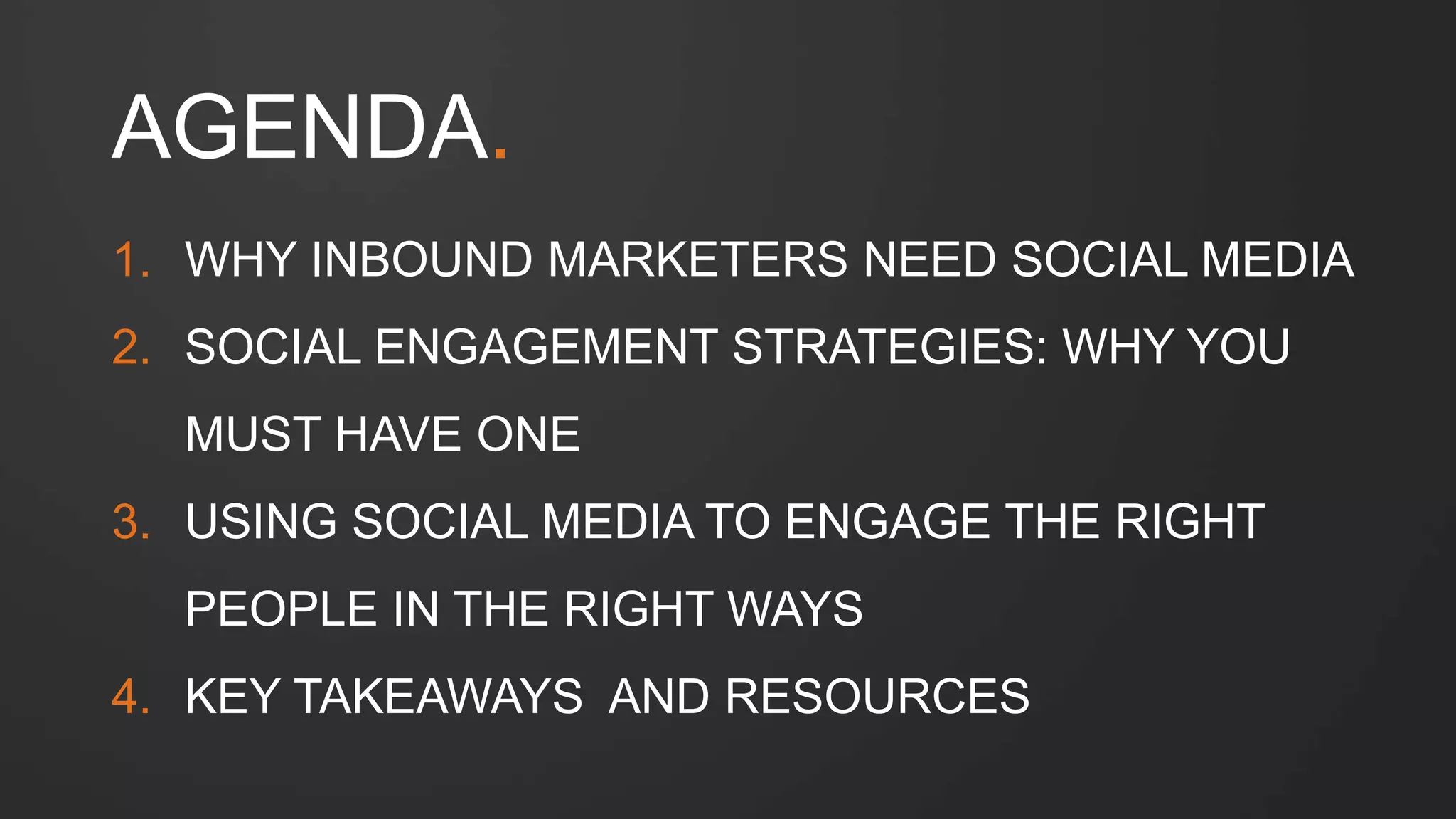 AGENDA.

1. WHY INBOUND MARKETERS NEED SOCIAL MEDIA
2. SOCIAL ENGAGEMENT STRATEGIES: WHY YOU MUST HAVE ONE
3. USING SOCIAL MEDIA TO ENGAGE THE RIGHT PEOPLE IN THE RIGHT WAYS
4. KEY TAKEAWAYS AND RESOURCES